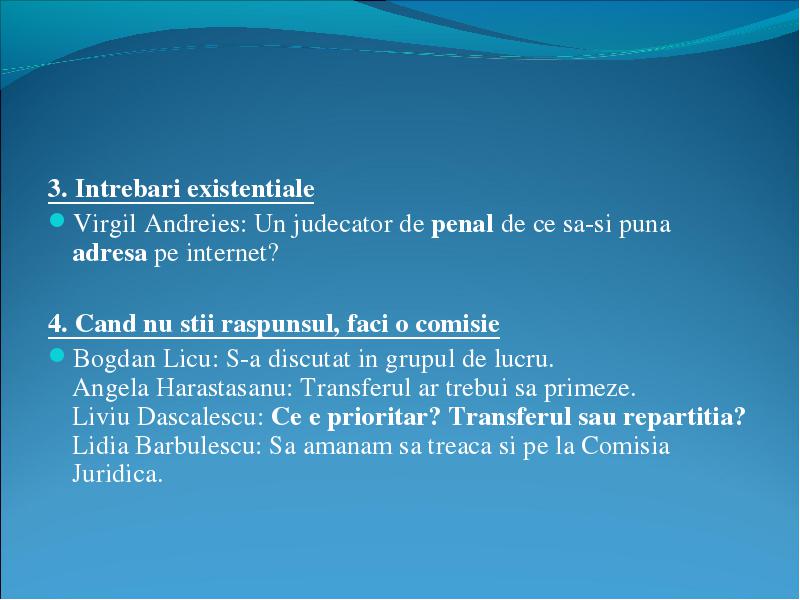 3. Intrebari existentiale

Virgil Andreies: Un judecator de penal de ce sa-si puna adresa pe internet?

4. Cand nu stii raspunsul, faci o comisie

Bogdan Licu: S-a discutat in grupul de lucru.
Angela Harastasanu: Transferul ar trebui sa primeze.
Liviu Dascalescu: Ce e prioritar? Transferul sau repartitia?
Lidia Barbulescu: Sa amanam sa treaca si pe la Comisia Juridica.